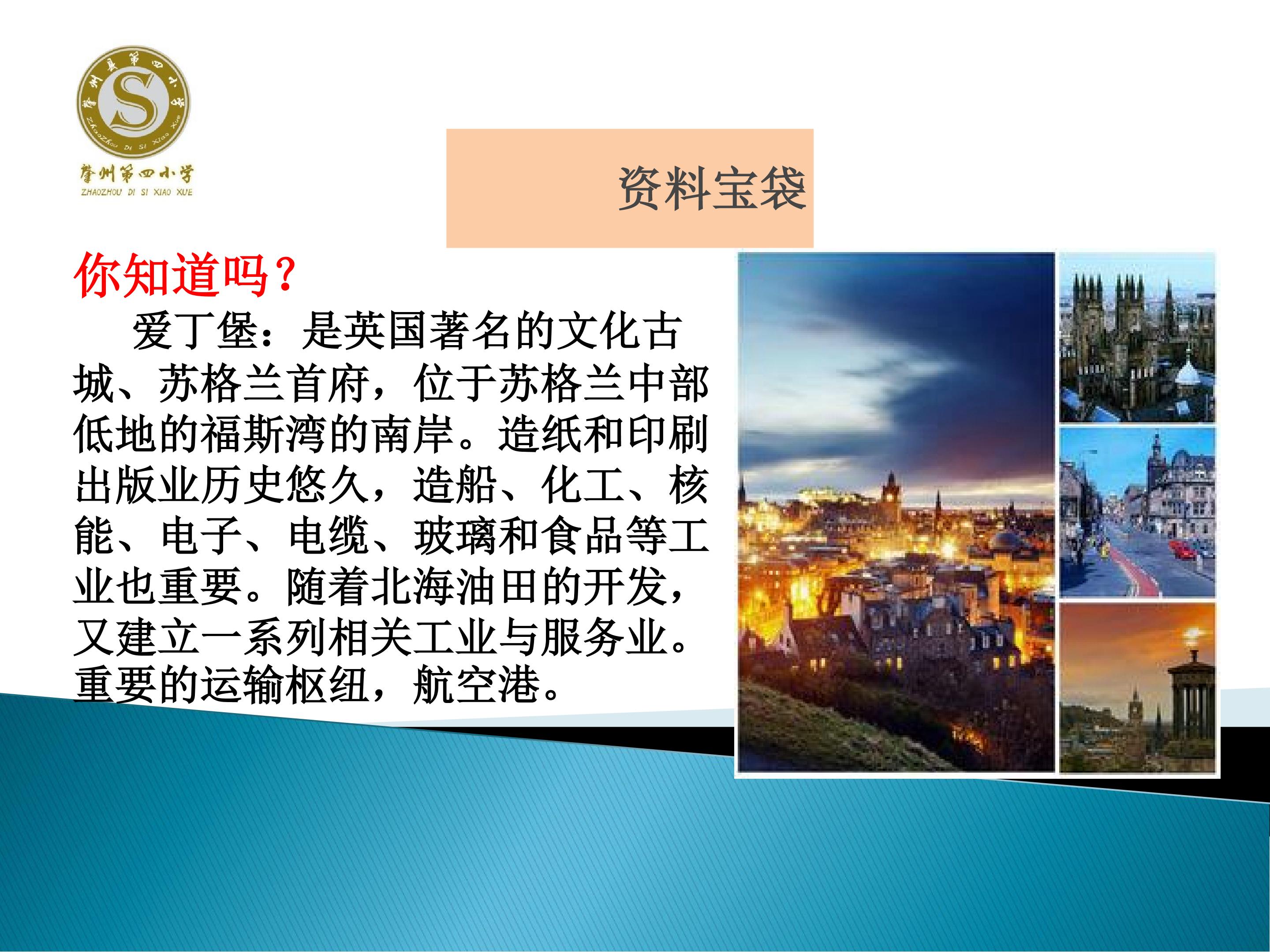 肇州县第四小学
S
ZhaoZhou Di Si Xiao Xue
肇州第四小学
ZHAOZHOU DI SI XIAO XUE

资料宝袋

你知道吗？

爱丁堡：是英国著名的文化古城、苏格兰首府，位于苏格兰中部低地的福斯湾的南岸。造纸和印刷出版业历史悠久，造船、化工、核能、电子、电缆、玻璃和食品等工业也重要。随着北海油田的开发，又建立一系列相关工业与服务业。重要的运输枢纽，航空港。